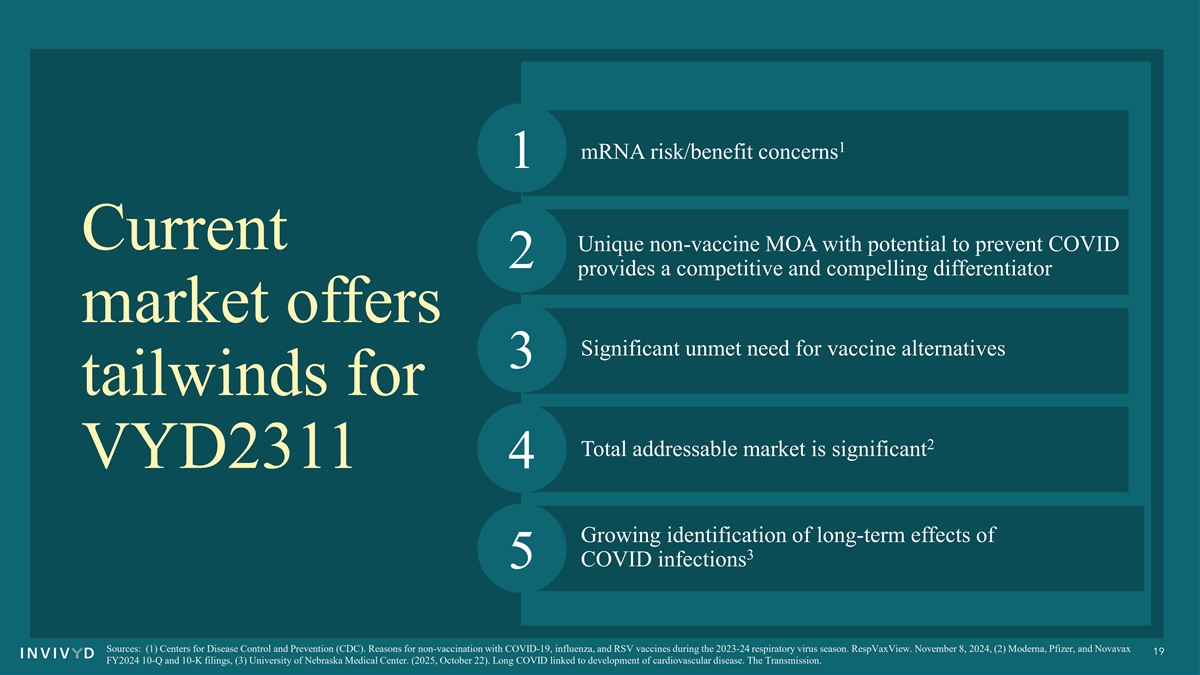 Current market offers tailwinds for VYD2311

1 mRNA risk/benefit concerns$^1$

2 Unique non-vaccine MOA with potential to prevent COVID provides a competitive and compelling differentiator

3 Significant unmet need for vaccine alternatives

4 Total addressable market is significant$^2$

5 Growing identification of long-term effects of COVID infections$^3$

INVIVYD

Sources: (1) Centers for Disease Control and Prevention (CDC). Reasons for non-vaccination with COVID-19, influenza, and RSV vaccines during the 2023-24 respiratory virus season. RespVaxView. November 8, 2024, (2) Moderna, Pfizer, and Novavax FY2024 10-Q and 10-K filings, (3) University of Nebraska Medical Center. (2025, October 22). Long COVID linked to development of cardiovascular disease. The Transmission.

19